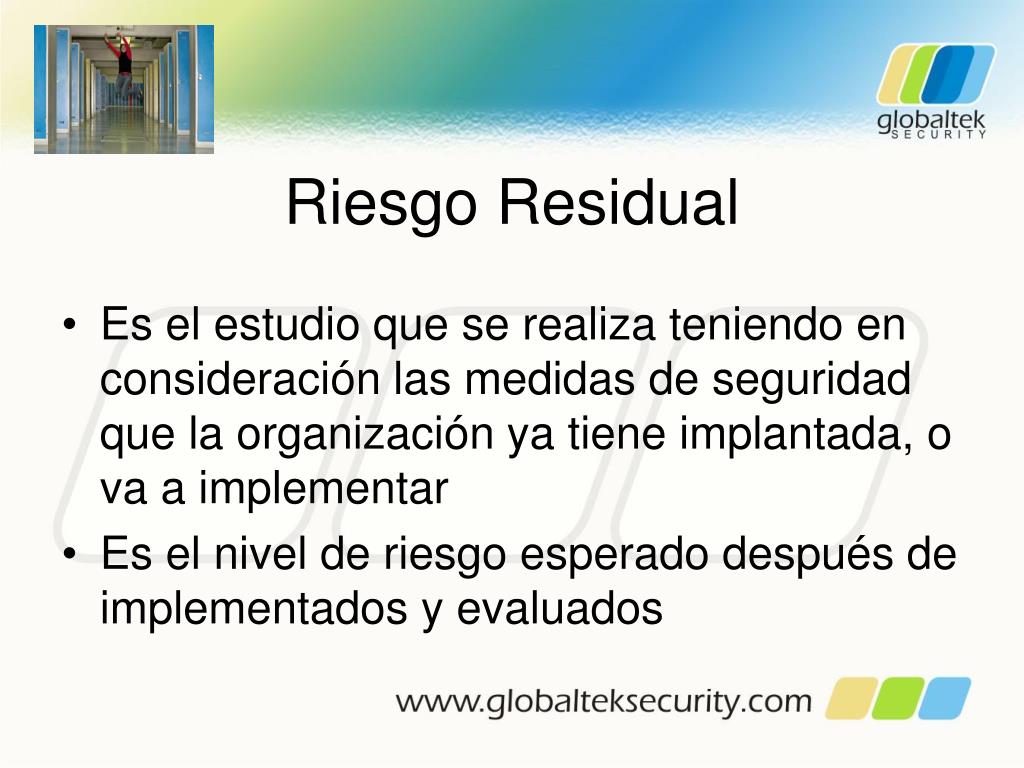 globaltek
SECURITY

Riesgo Residual

• Es el estudio que se realiza teniendo en consideración las medidas de seguridad que la organización ya tiene implantada, o va a implementar
• Es el nivel de riesgo esperado después de implementados y evaluados

www.globalteksecurity.com